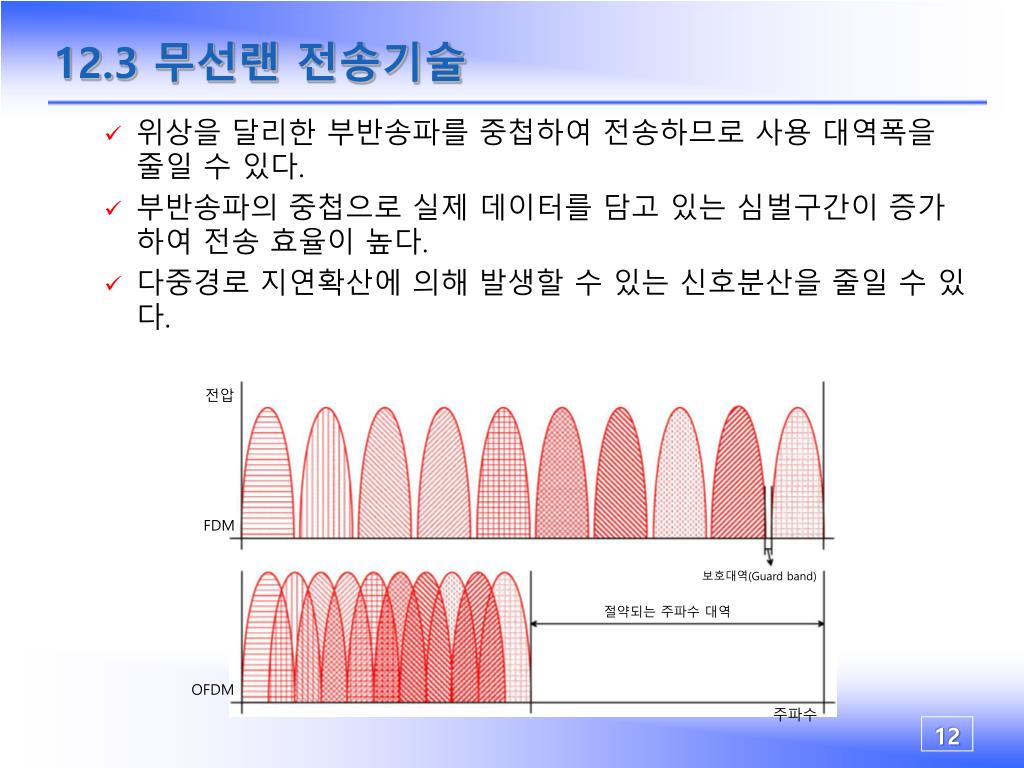 12.3 무선랜 전송기술

✓ 위상을 달리한 부반송파를 중첩하여 전송하므로 사용 대역폭을 줄일 수 있다.

✓ 부반송파의 중첩으로 실제 데이터를 담고 있는 심벌구간이 증가하여 전송 효율이 높다.

✓ 다중경로 지연확산에 의해 발생할 수 있는 신호분산을 줄일 수 있다.

전압

FDM

보호대역(Guard band)

절약되는 주파수 대역

OFDM

주파수

12